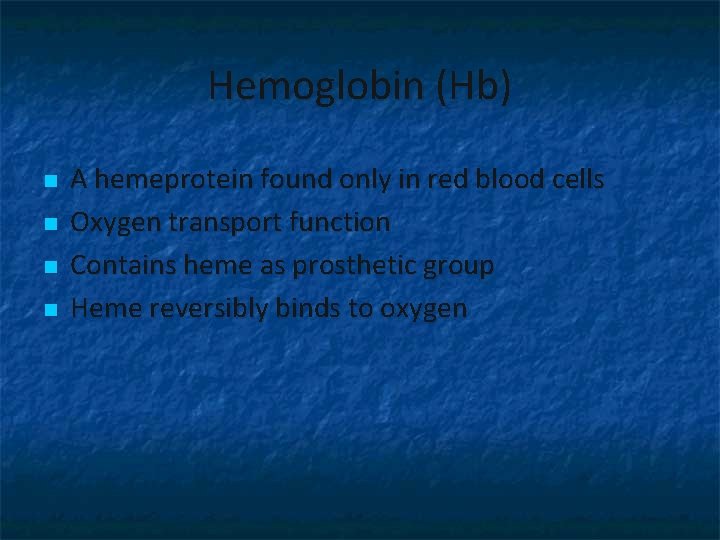 Hemoglobin (Hb)

- A hemeprotein found only in red blood cells
- Oxygen transport function
- Contains heme as prosthetic group
- Heme reversibly binds to oxygen